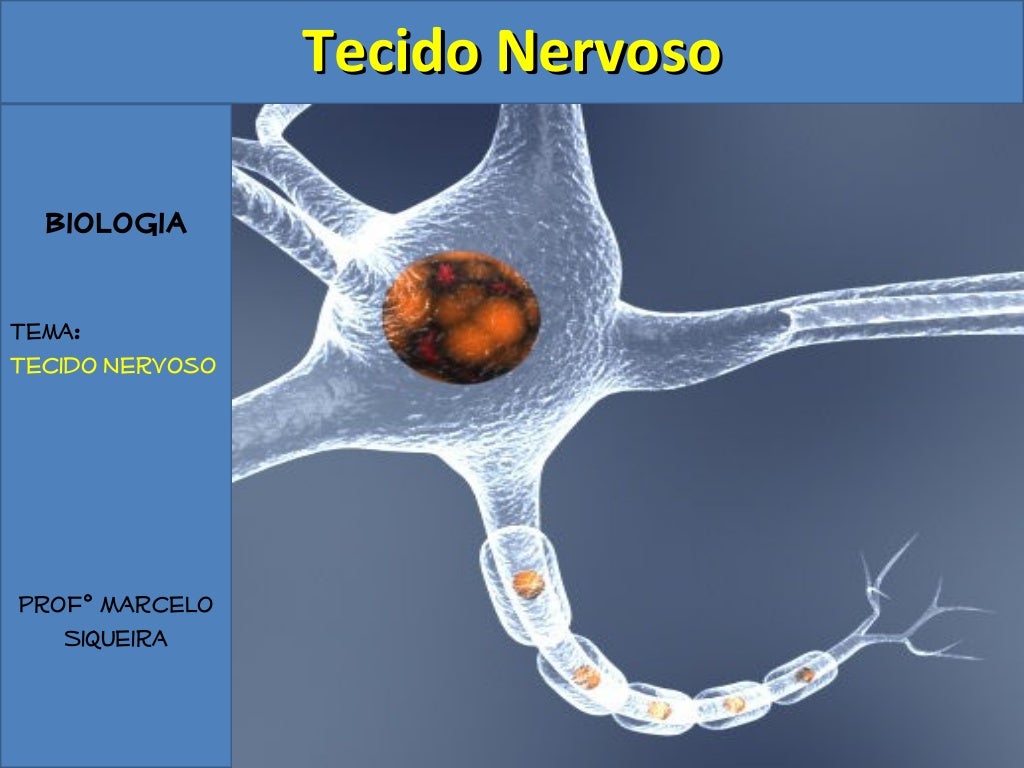 Tecido Nervoso

BIOLOGIA

TEMA:
TECIDO NERVOSO

PROFº MARCELO SIQUEIRA